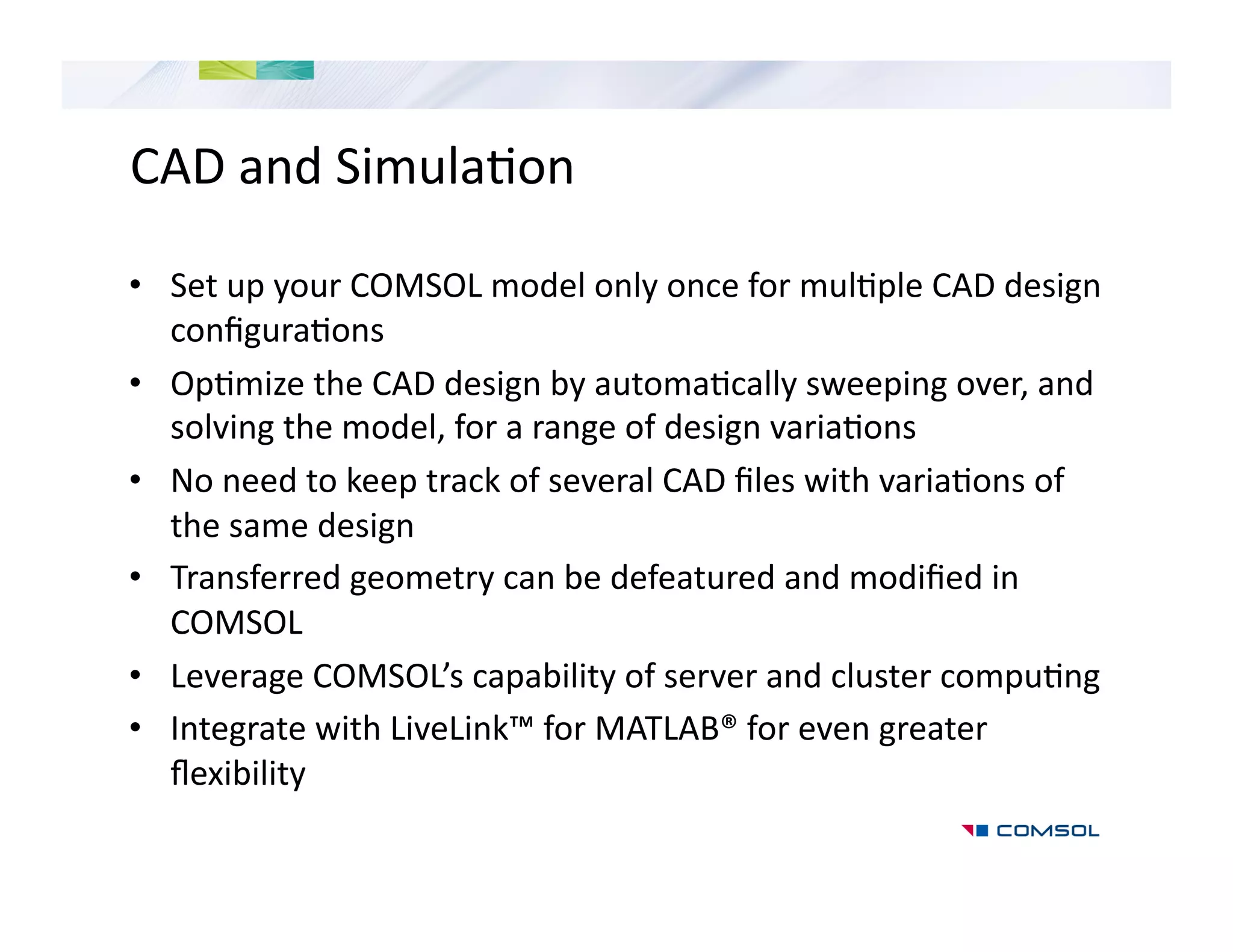 CAD and Simulation

• Set up your COMSOL model only once for multiple CAD design configurations
• Optimize the CAD design by automatically sweeping over, and solving the model, for a range of design variations
• No need to keep track of several CAD files with variations of the same design
• Transferred geometry can be defeatured and modified in COMSOL
• Leverage COMSOL's capability of server and cluster computing
• Integrate with LiveLink™ for MATLAB® for even greater flexibility

COMSOL